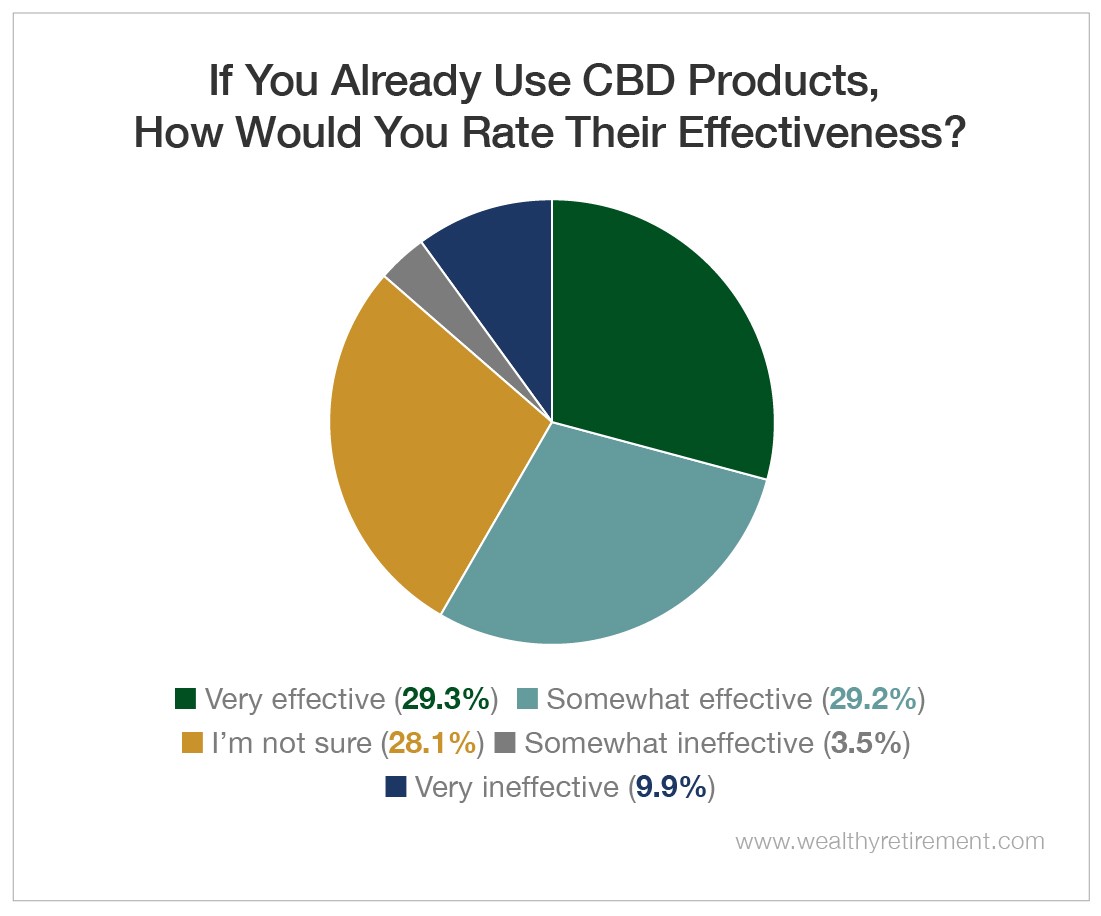 If You Already Use CBD Products, How Would You Rate Their Effectiveness?

Very effective (29.3%) Somewhat effective (29.2%)
I'm not sure (28.1%) Somewhat ineffective (3.5%)
Very ineffective (9.9%)

www.wealthyretirement.com